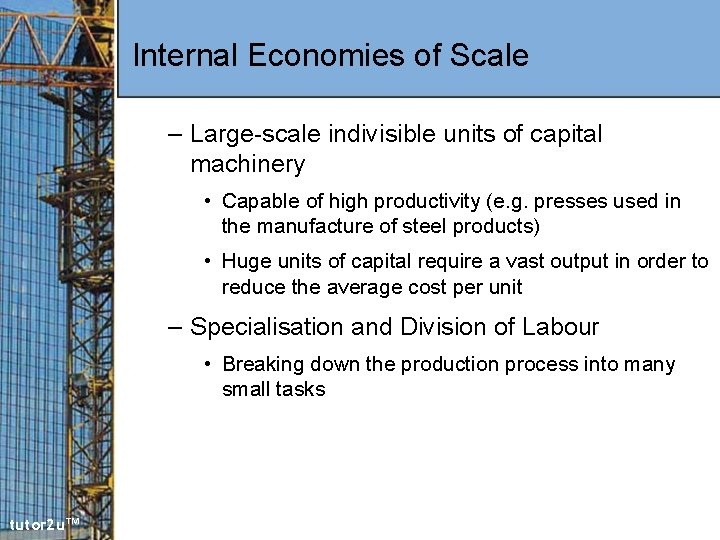 Internal Economies of Scale

– Large-scale indivisible units of capital machinery

• Capable of high productivity (e.g. presses used in the manufacture of steel products)

• Huge units of capital require a vast output in order to reduce the average cost per unit

– Specialisation and Division of Labour

• Breaking down the production process into many small tasks

tutor2u™